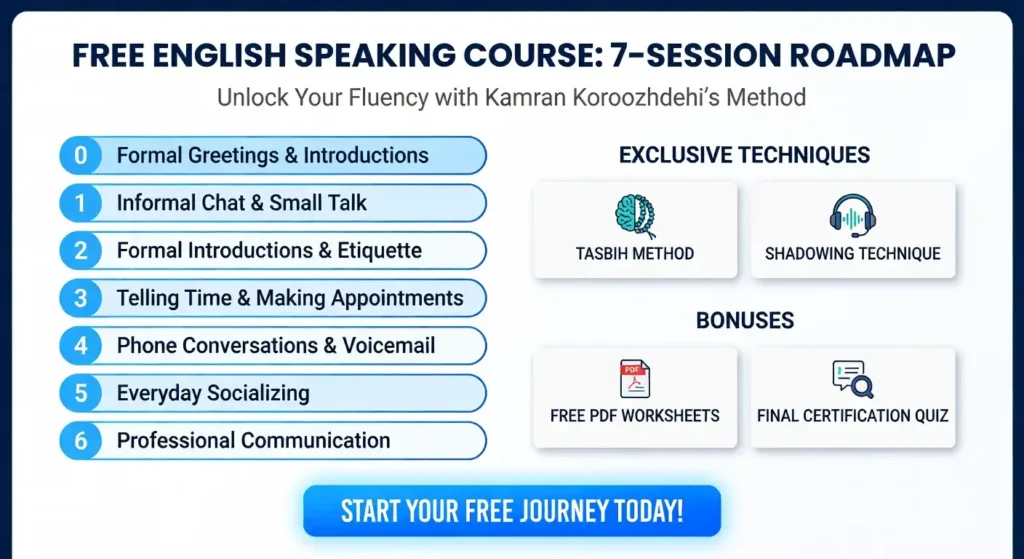 FREE ENGLISH SPEAKING COURSE: 7-SESSION ROADMAP

Unlock Your Fluency with Kamran Koroozhdehi's Method

0 Formal Greetings & Introductions
1 Informal Chat & Small Talk
2 Formal Introductions & Etiquette
3 Telling Time & Making Appointments
4 Phone Conversations & Voicemail
5 Everyday Socializing
6 Professional Communication

EXCLUSIVE TECHNIQUES

TASBIH METHOD

SHADOWING TECHNIQUE

BONUSES

PDF

FREE PDF WORKSHEETS

FINAL CERTIFICATION QUIZ

START YOUR FREE JOURNEY TODAY!